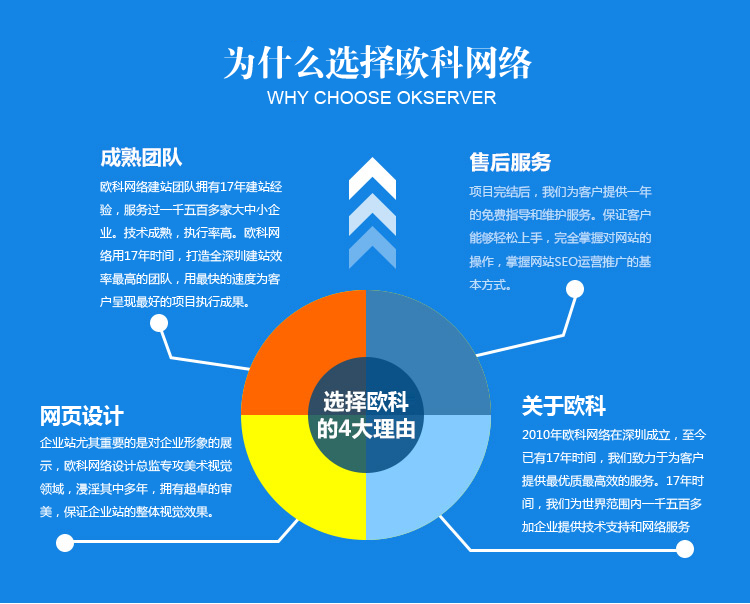 为什么选择欧科网络
WHY CHOOSE OKSERVER

成熟团队
欧科网络建站团队拥有17年建站经验，服务过一千五百多家大中小企业。技术成熟，执行率高。欧科网络用17年时间，打造全深圳建站效率最高的团队，用最快的速度为客户呈现最好的项目执行成果。

售后服务
项目完结后，我们为客户提供一年的免费指导和维护服务。保证客户能够轻松上手，完全掌握对网站的操作，掌握网站SEO运营推广的基本方式。

选择欧科的4大理由

网页设计
企业站尤其重要的是对企业形象的展示，欧科网络设计总监专攻美术视觉领域，浸淫其中多年，拥有超卓的审美，保证企业站的整体视觉效果。

关于欧科
2010年欧科网络在深圳成立，至今已有17年时间，我们致力于为客户提供最优质最高效的服务。17年时间，我们为世界范围内一千五百多加企业提供技术支持和网络服务